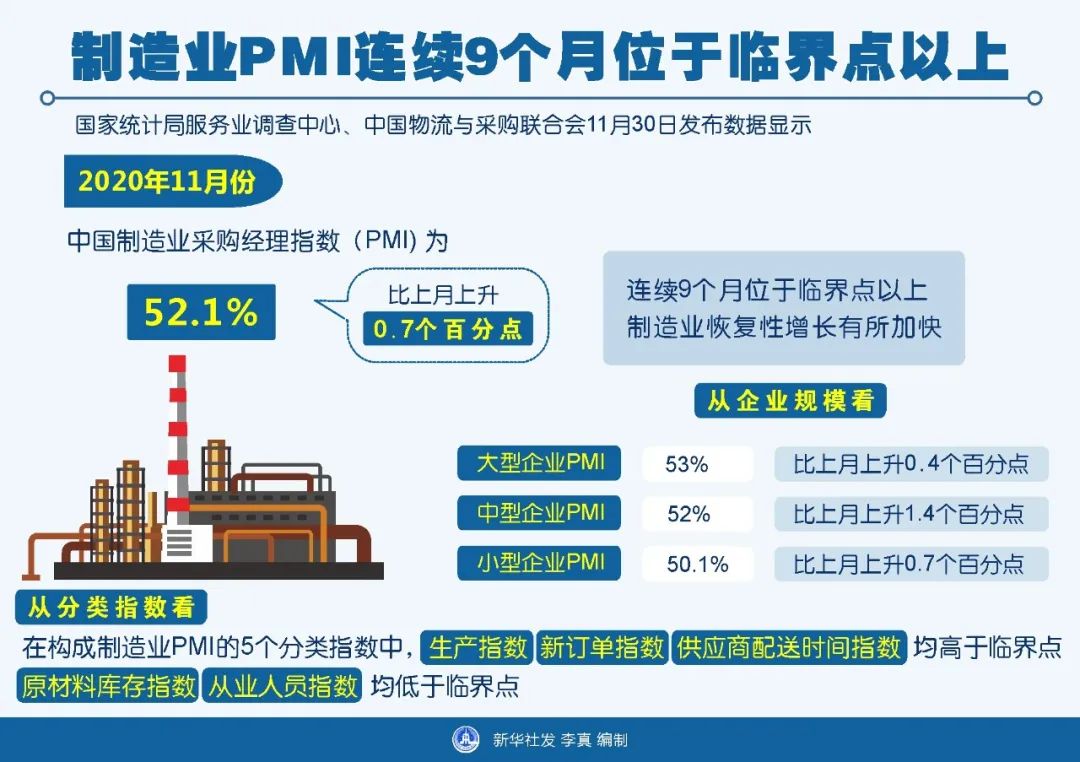 制造业PMI连续9个月位于临界点以上

国家统计局服务业调查中心、中国物流与采购联合会11月30日发布数据显示

2020年11月份

中国制造业采购经理指数（PMI）为

52.1%

比上月上升
0.7个百分点

连续9个月位于临界点以上
制造业恢复性增长有所加快

从企业规模看

| 大型企业PMI | 53% | 比上月上升0.4个百分点 |
|---|---|---|
| 中型企业PMI | 52% | 比上月上升1.4个百分点 |
| 小型企业PMI | 50.1% | 比上月上升0.7个百分点 |

从分类指数看

在构成制造业PMI的5个分类指数中，生产指数 新订单指数 供应商配送时间指数 均高于临界点
原材料库存指数 从业人员指数 均低于临界点

新华社发 李真 编制